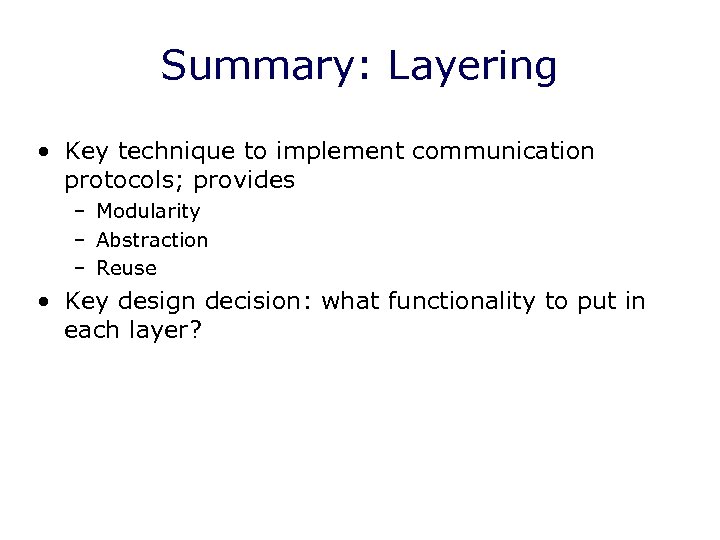 Summary: Layering

• Key technique to implement communication protocols; provides
  – Modularity
  – Abstraction
  – Reuse
• Key design decision: what functionality to put in each layer?